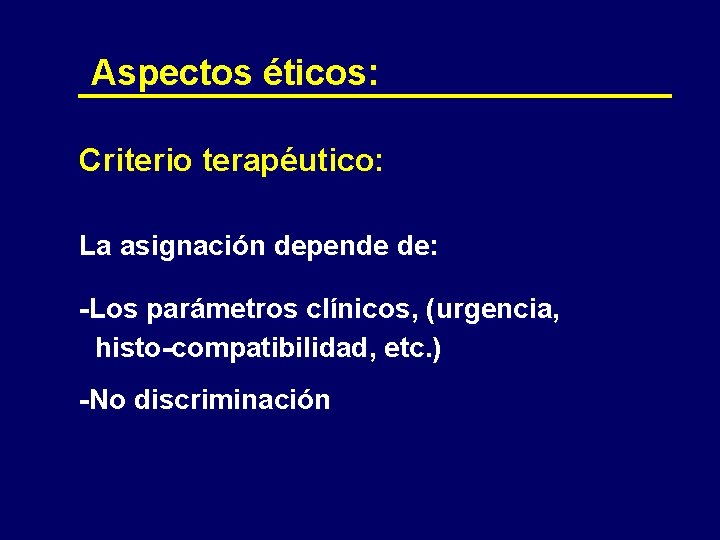 Aspectos éticos:

Criterio terapéutico:

La asignación depende de:

-Los parámetros clínicos, (urgencia, histo-compatibilidad, etc.)

-No discriminación